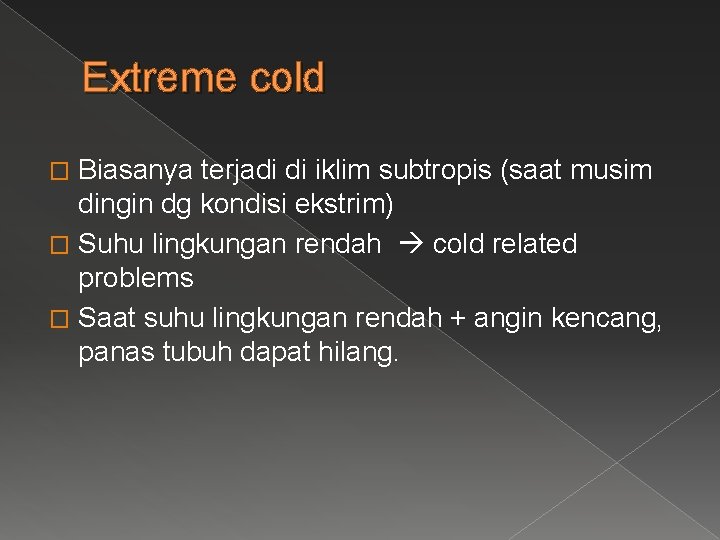 Extreme cold

□ Biasanya terjadi di iklim subtropis (saat musim dingin dg kondisi ekstrim)
□ Suhu lingkungan rendah → cold related problems
□ Saat suhu lingkungan rendah + angin kencang, panas tubuh dapat hilang.